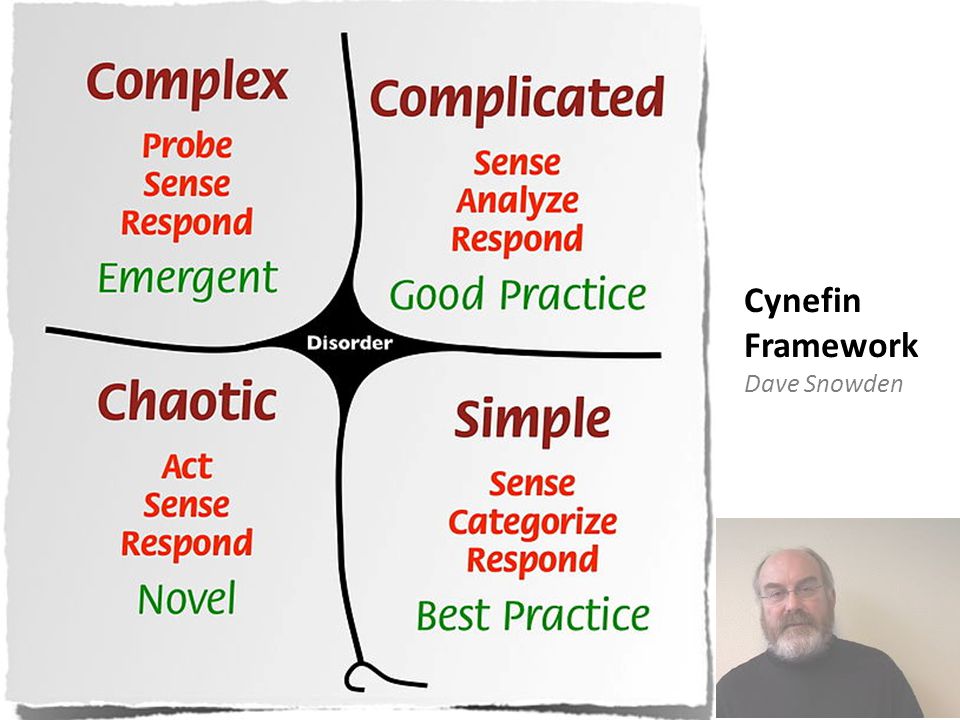 Complex
Probe
Sense
Respond
Emergent

Complicated
Sense
Analyze
Respond
Good Practice

Disorder

Chaotic
Act
Sense
Respond
Novel

Simple
Sense
Categorize
Respond
Best Practice

Cynefin Framework
Dave Snowden